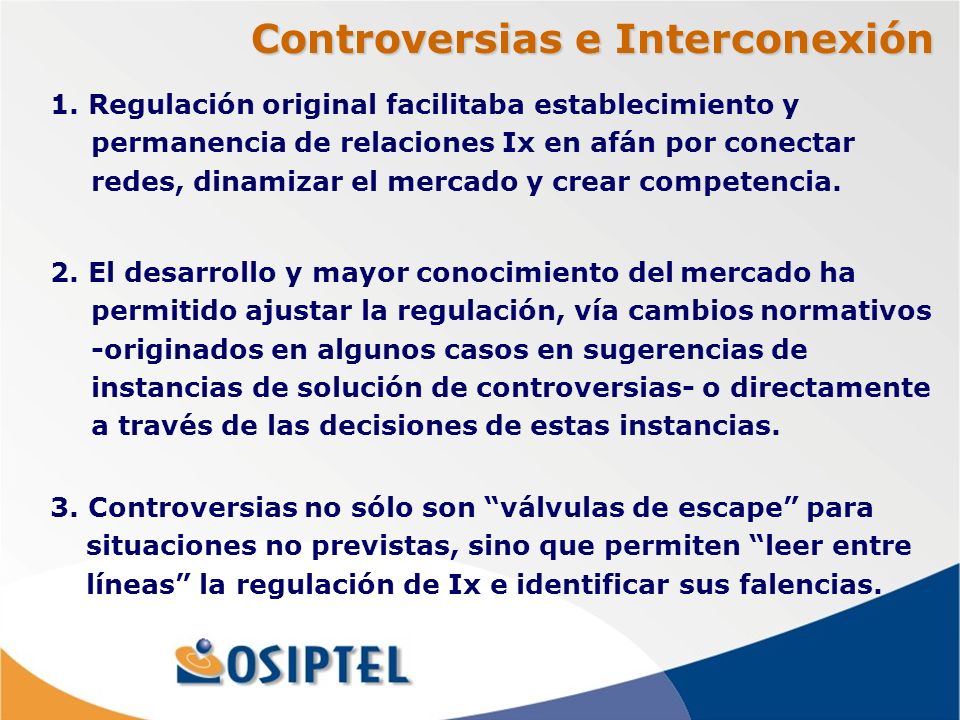 Controversias e Interconexión

1. Regulación original facilitaba establecimiento y permanencia de relaciones Ix en afán por conectar redes, dinamizar el mercado y crear competencia.

2. El desarrollo y mayor conocimiento del mercado ha permitido ajustar la regulación, vía cambios normativos -originados en algunos casos en sugerencias de instancias de solución de controversias- o directamente a través de las decisiones de estas instancias.

3. Controversias no sólo son “válvulas de escape” para situaciones no previstas, sino que permiten “leer entre líneas” la regulación de Ix e identificar sus falencias.

OSIPTEL